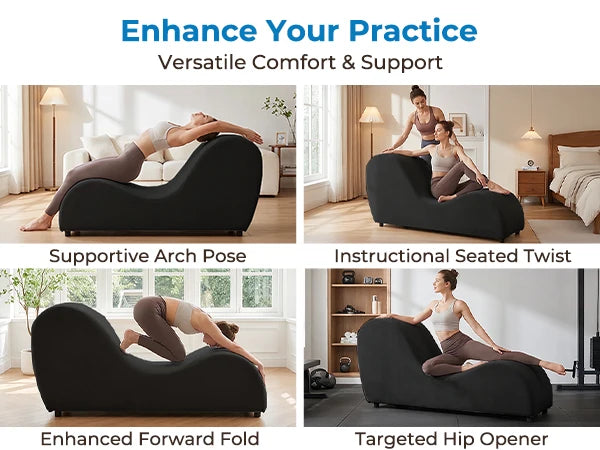 Enhance Your Practice
Versatile Comfort & Support

Supportive Arch Pose

Instructional Seated Twist

Enhanced Forward Fold

Targeted Hip Opener